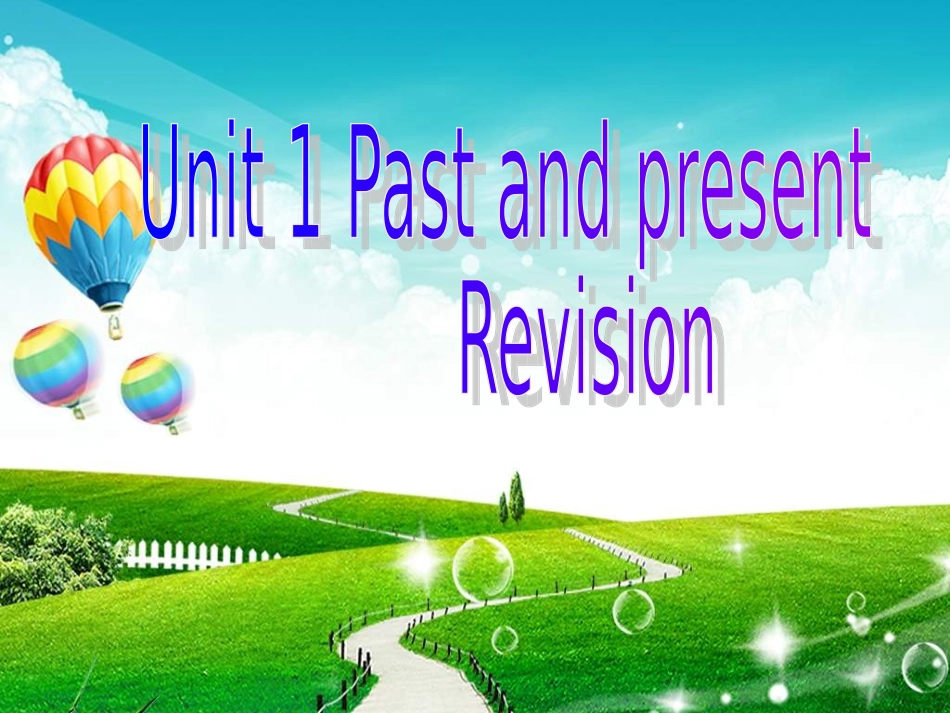 Unit 1 Past and present
Revision